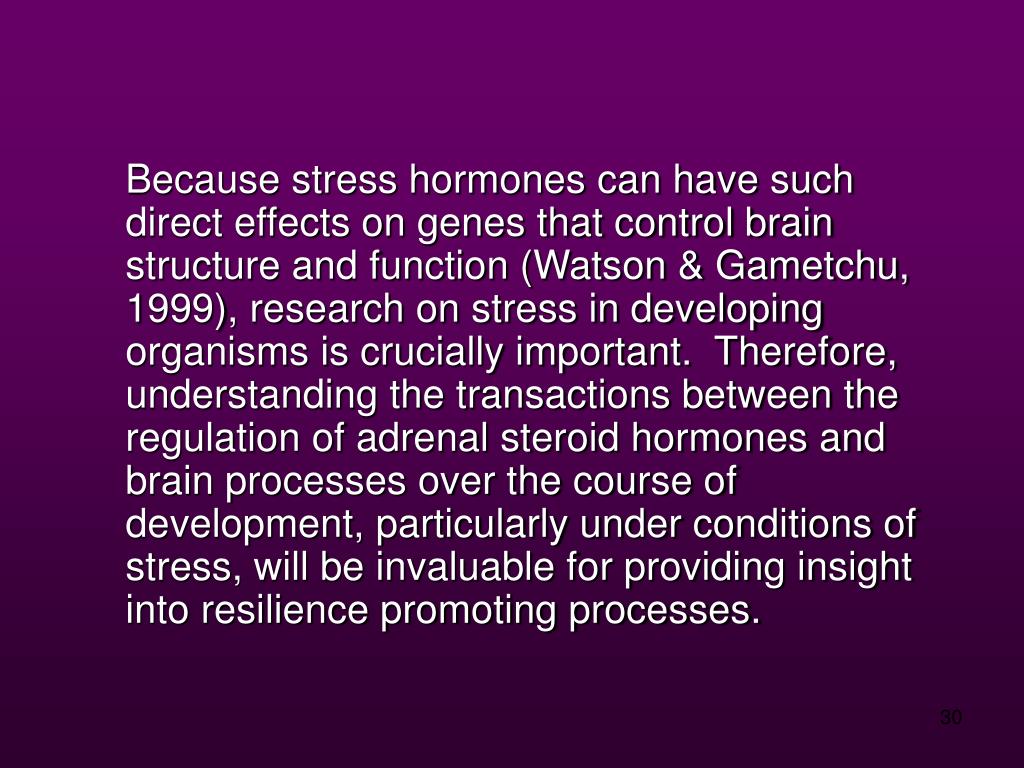 Because stress hormones can have such direct effects on genes that control brain structure and function (Watson & Gametchu, 1999), research on stress in developing organisms is crucially important. Therefore, understanding the transactions between the regulation of adrenal steroid hormones and brain processes over the course of development, particularly under conditions of stress, will be invaluable for providing insight into resilience promoting processes.

30